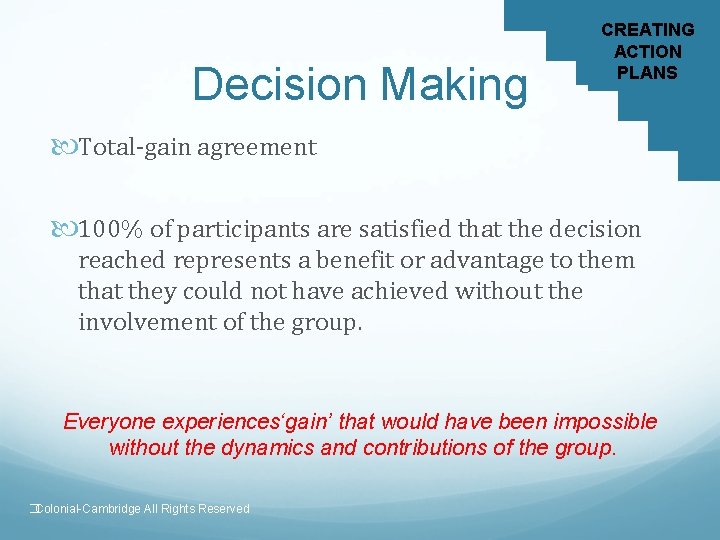 CREATING ACTION PLANS

Decision Making

Total-gain agreement

100% of participants are satisfied that the decision reached represents a benefit or advantage to them that they could not have achieved without the involvement of the group.

Everyone experiences‘gain’ that would have been impossible without the dynamics and contributions of the group.

Colonial-Cambridge All Rights Reserved